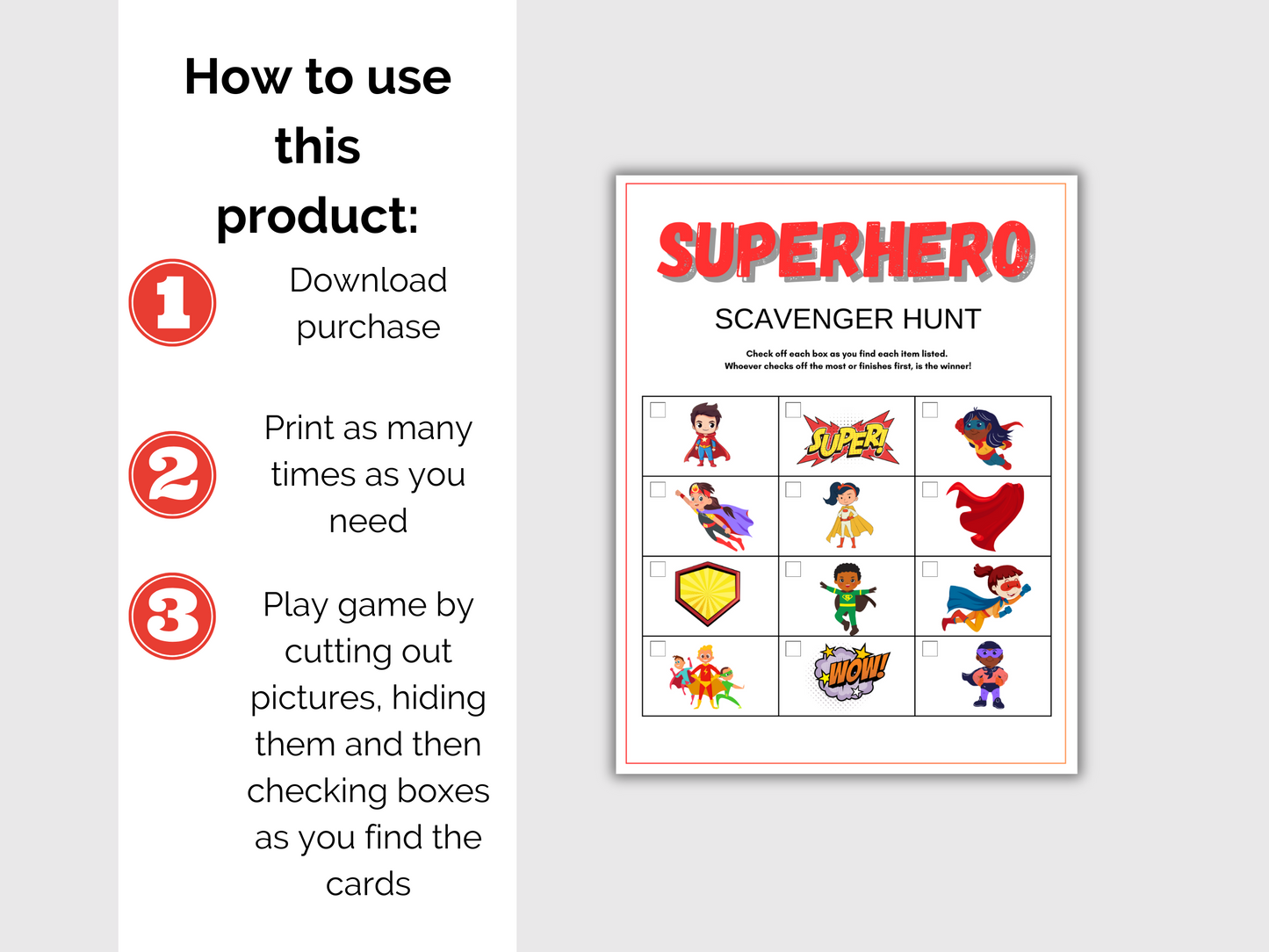 How to use this product:

1 Download purchase

2 Print as many times as you need

3 Play game by cutting out pictures, hiding them and then checking boxes as you find the cards

SUPERHERO

SCAVENGER HUNT

Check off each box as you find each item listed.
Whoever checks off the most or finishes first, is the winner!

SUPER!

WOW!